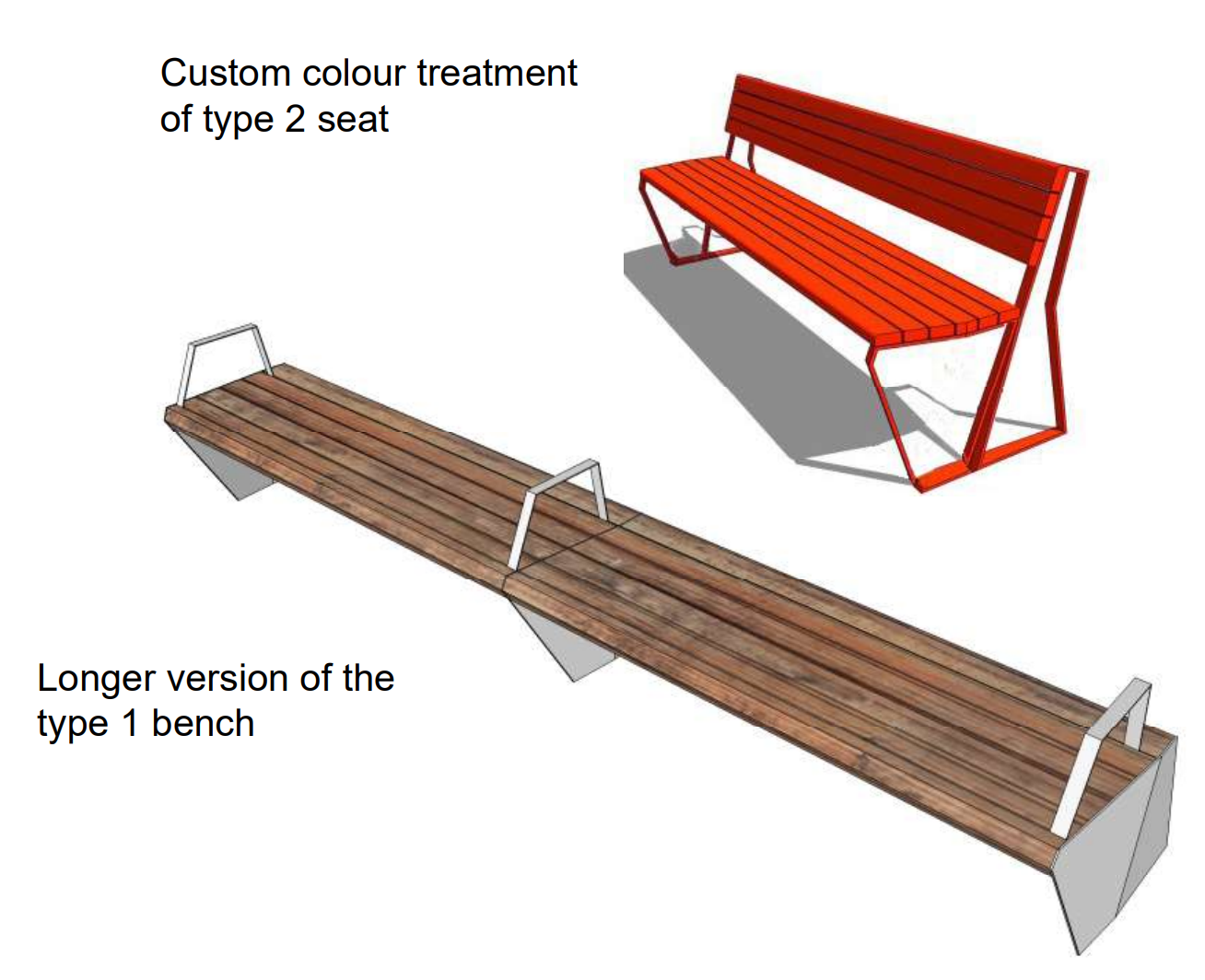 Custom colour treatment of type 2 seat

Longer version of the type 1 bench